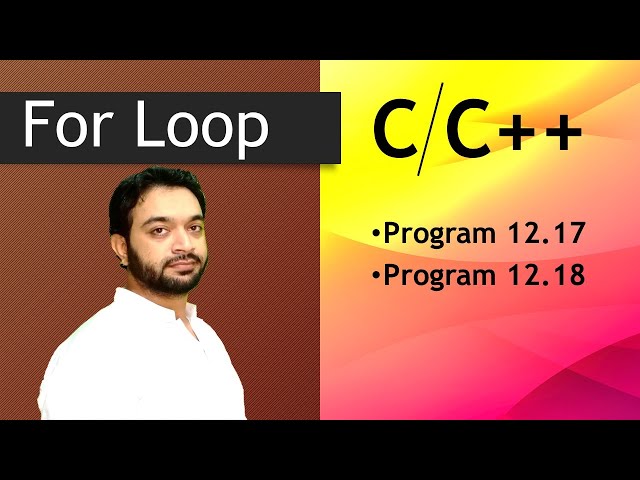 For Loop

C/C++

•Program 12.17
•Program 12.18